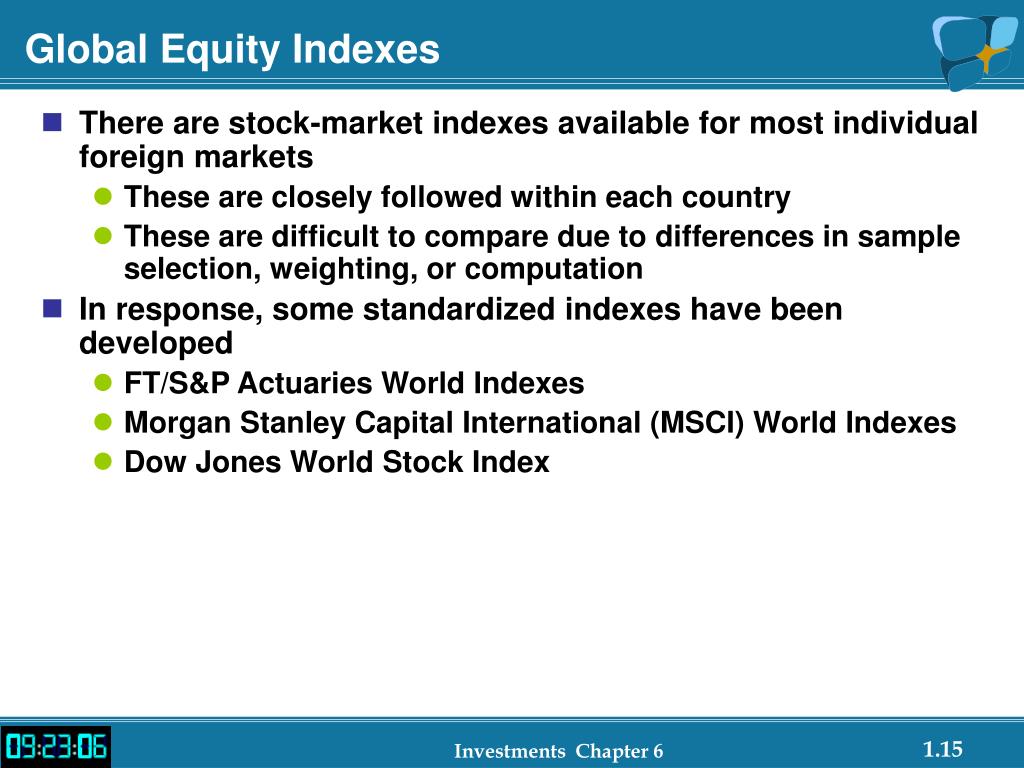 Global Equity Indexes

There are stock-market indexes available for most individual foreign markets

These are closely followed within each country

These are difficult to compare due to differences in sample selection, weighting, or computation

In response, some standardized indexes have been developed

FT/S&P Actuaries World Indexes

Morgan Stanley Capital International (MSCI) World Indexes

Dow Jones World Stock Index

09:23:06

Investments Chapter 6

1.15